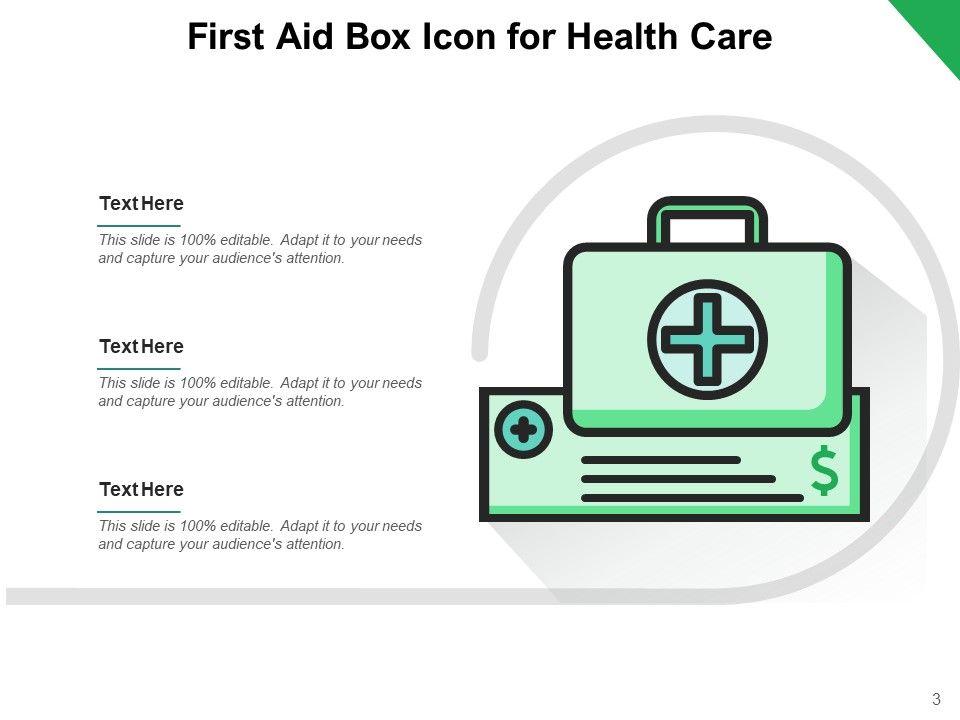 First Aid Box Icon for Health Care

Text Here

This slide is 100% editable. Adapt it to your needs and capture your audience's attention.

Text Here

This slide is 100% editable. Adapt it to your needs and capture your audience's attention.

Text Here

This slide is 100% editable. Adapt it to your needs and capture your audience's attention.

$

3